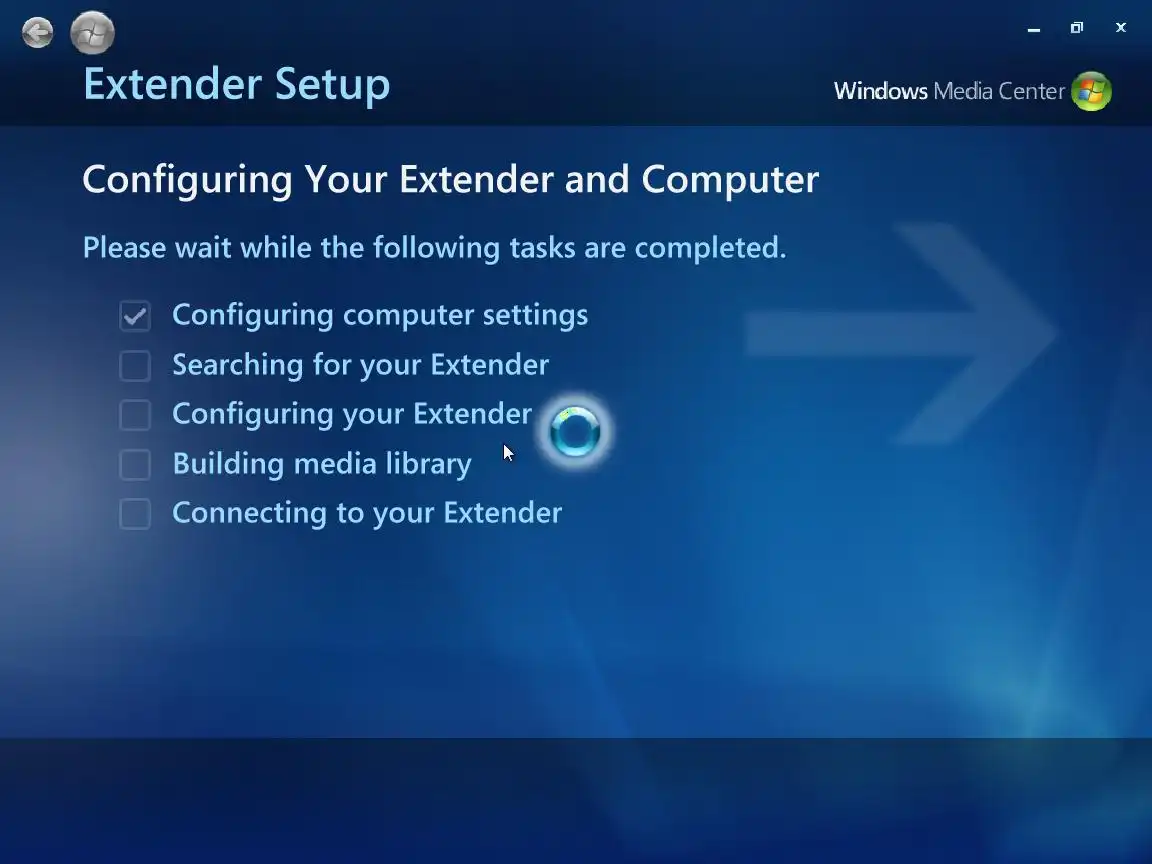 Extender Setup

Windows Media Center

Configuring Your Extender and Computer

Please wait while the following tasks are completed.

Configuring computer settings
Searching for your Extender
Configuring your Extender
Building media library
Connecting to your Extender